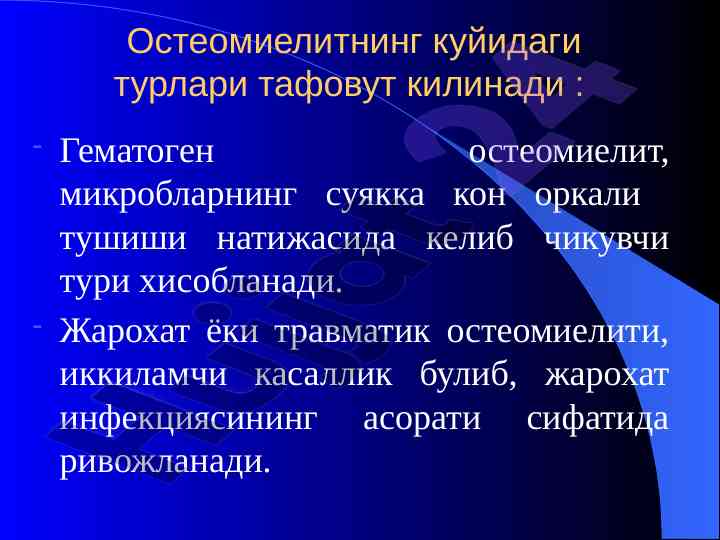 Остеомиелитнинг куйидаги турлари тафовут килинади :

- Гематоген остеомиелит, микробларнинг суякка кон оркали тушиши натижасида келиб чикувчи тури хисобланади.

- Жарохат ёки травматик остеомиелити, иккиламчи касаллик булиб, жарохат инфекциясининг асорати сифатида ривожланади.